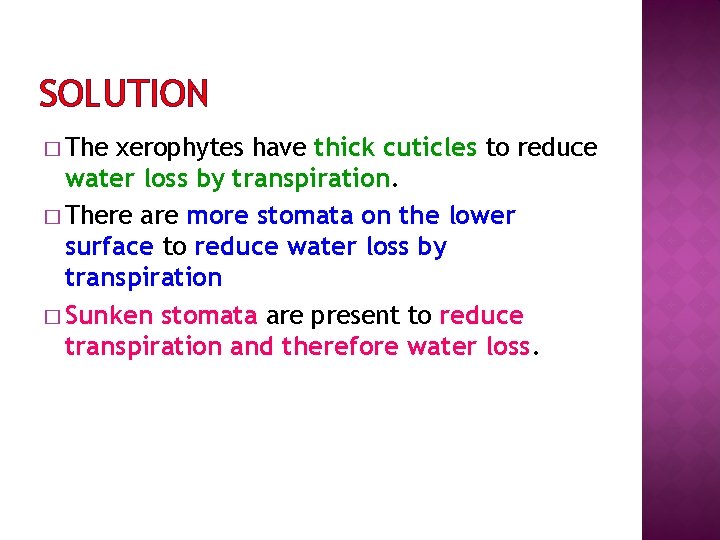 SOLUTION

□ The xerophytes have thick cuticles to reduce water loss by transpiration.

□ There are more stomata on the lower surface to reduce water loss by transpiration

□ Sunken stomata are present to reduce transpiration and therefore water loss.